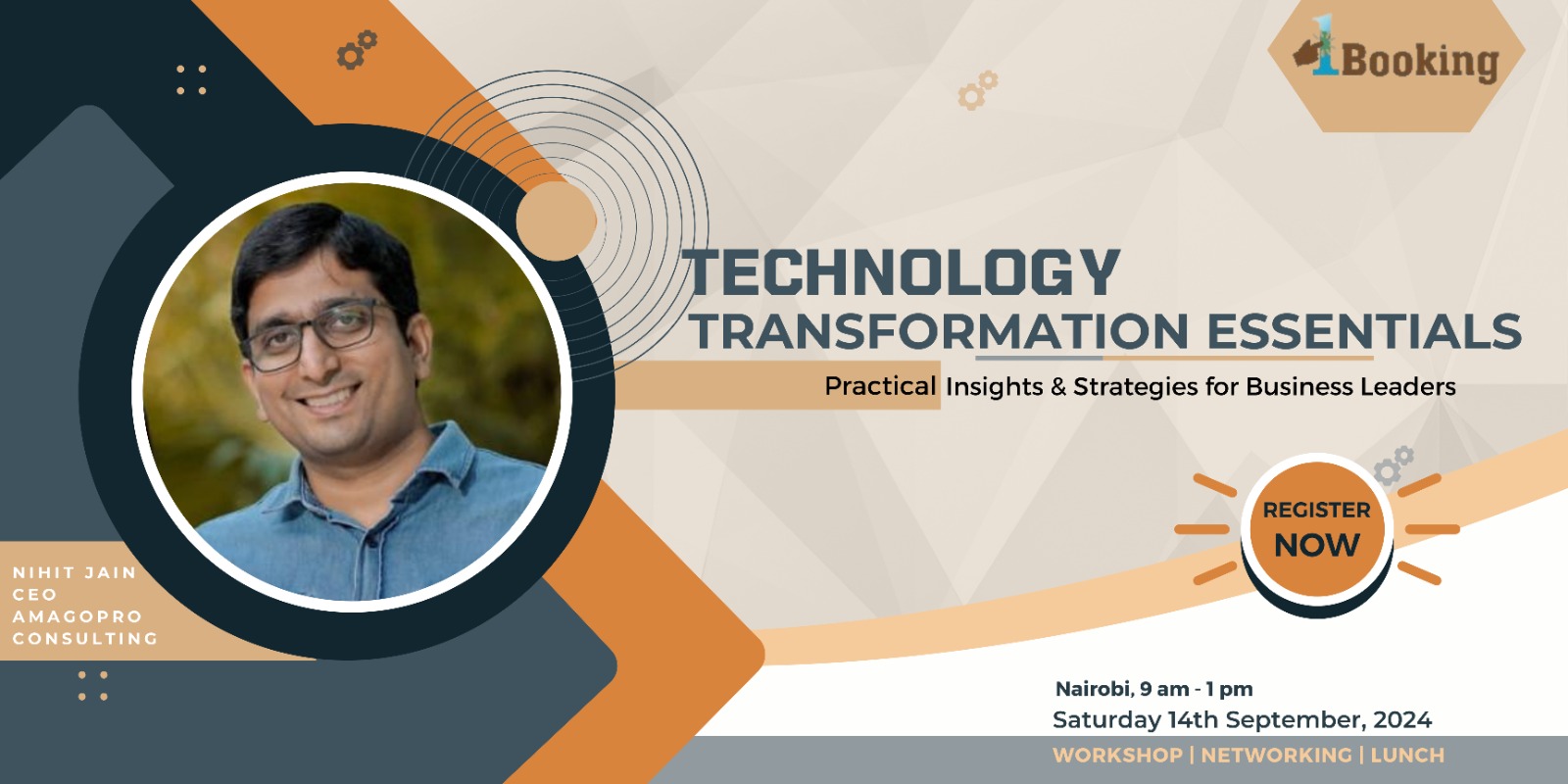 1Booking

TECHNOLOGY
TRANSFORMATION ESSENTIALS

Practical Insights & Strategies for Business Leaders

REGISTER NOW

NIHIT JAIN
CEO
AMAGOPRO
CONSULTING

Nairobi, 9 am - 1 pm
Saturday 14th September, 2024
WORKSHOP | NETWORKING | LUNCH